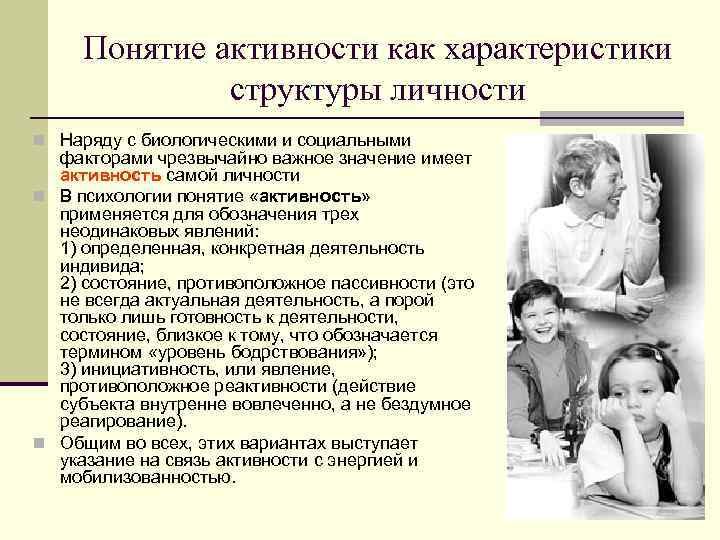 Понятие активности как характеристики структуры личности

Наряду с биологическими и социальными факторами чрезвычайно важное значение имеет активность самой личности

В психологии понятие «активность» применяется для обозначения трех неодинаковых явлений:
1) определенная, конкретная деятельность индивида;
2) состояние, противоположное пассивности (это не всегда актуальная деятельность, а порой только лишь готовность к деятельности, состояние, близкое к тому, что обозначается термином «уровень бодрствования»);
3) инициативность, или явление, противоположное реактивности (действие субъекта внутренне вовлеченно, а не бездумное реагирование).

Общим во всех, этих вариантах выступает указание на связь активности с энергией и мобилизованностью.